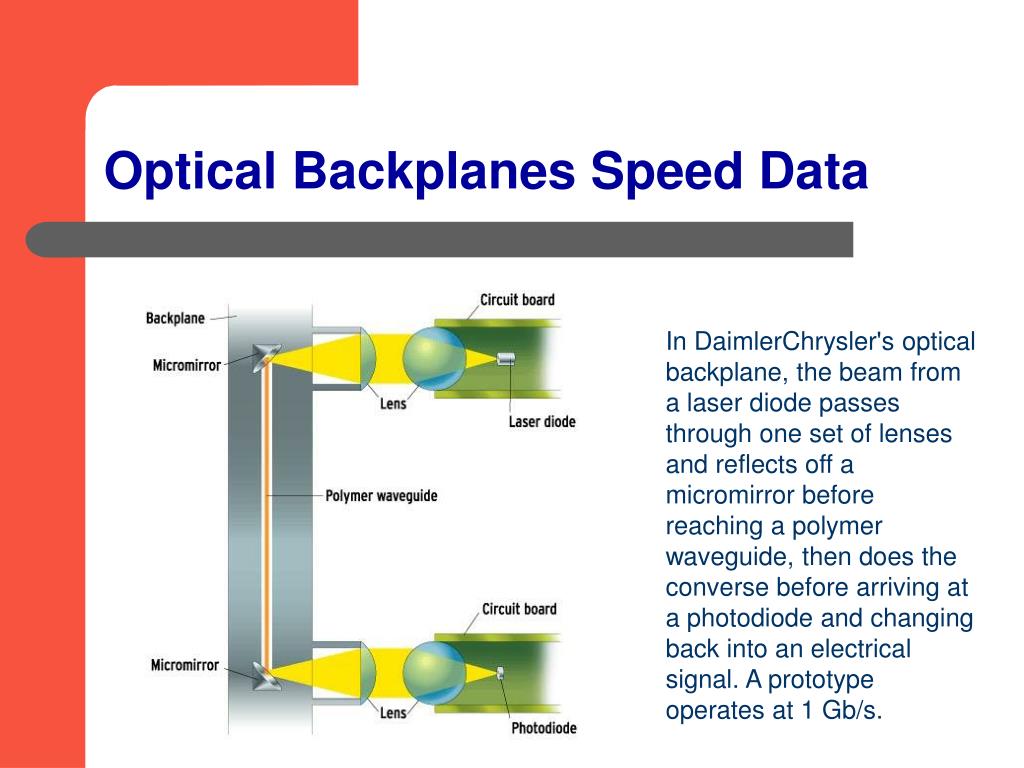 Optical Backplanes Speed Data

Backplane
Micromirror
Circuit board
Lens
Laser diode
Polymer waveguide
Circuit board
Micromirror
Lens
Photodiode

In DaimlerChrysler's optical backplane, the beam from a laser diode passes through one set of lenses and reflects off a micromirror before reaching a polymer waveguide, then does the converse before arriving at a photodiode and changing back into an electrical signal. A prototype operates at 1 Gb/s.